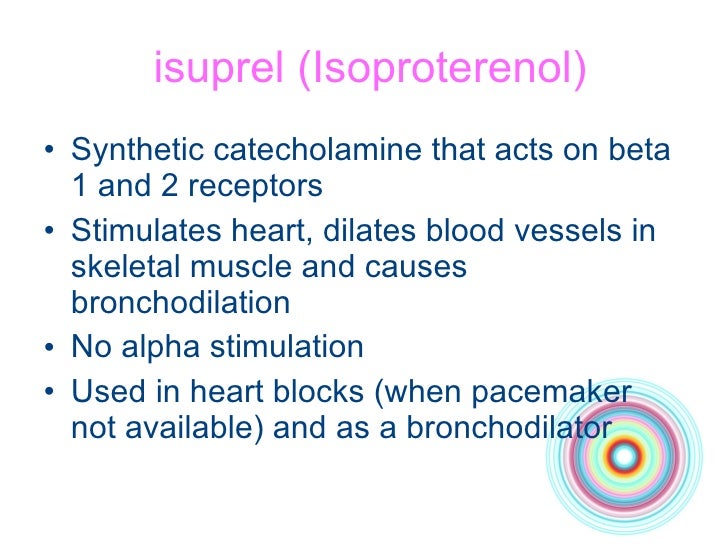 isuprel (Isoproterenol)

• Synthetic catecholamine that acts on beta 1 and 2 receptors
• Stimulates heart, dilates blood vessels in skeletal muscle and causes bronchodilation
• No alpha stimulation
• Used in heart blocks (when pacemaker not available) and as a bronchodilator